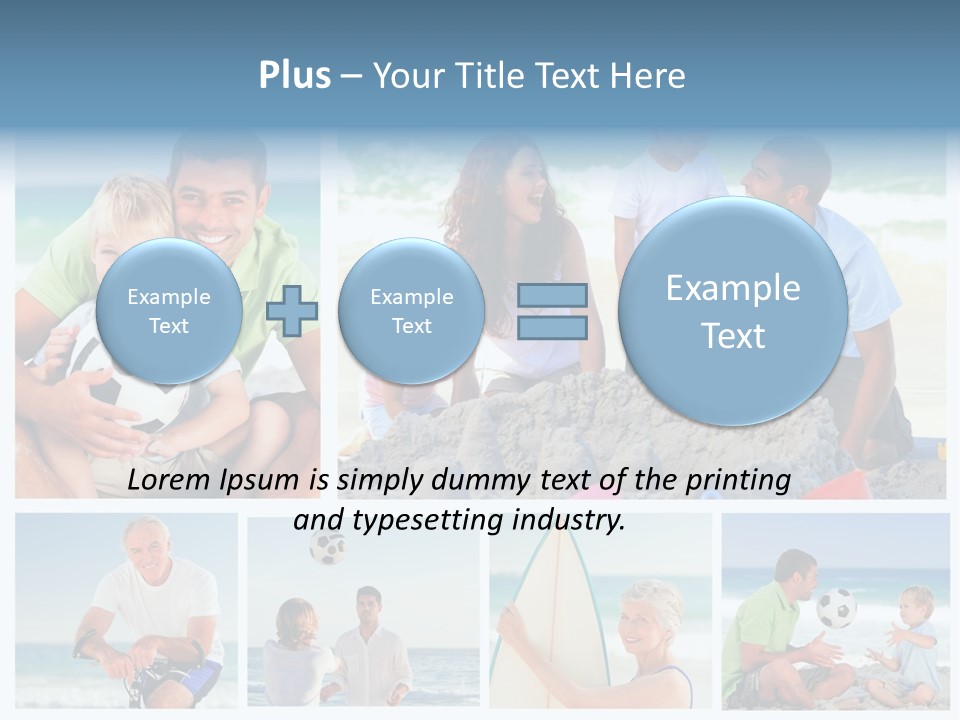 Plus – Your Title Text Here

Example Text

Example Text

Example Text

Lorem Ipsum is simply dummy text of the printing and typesetting industry.